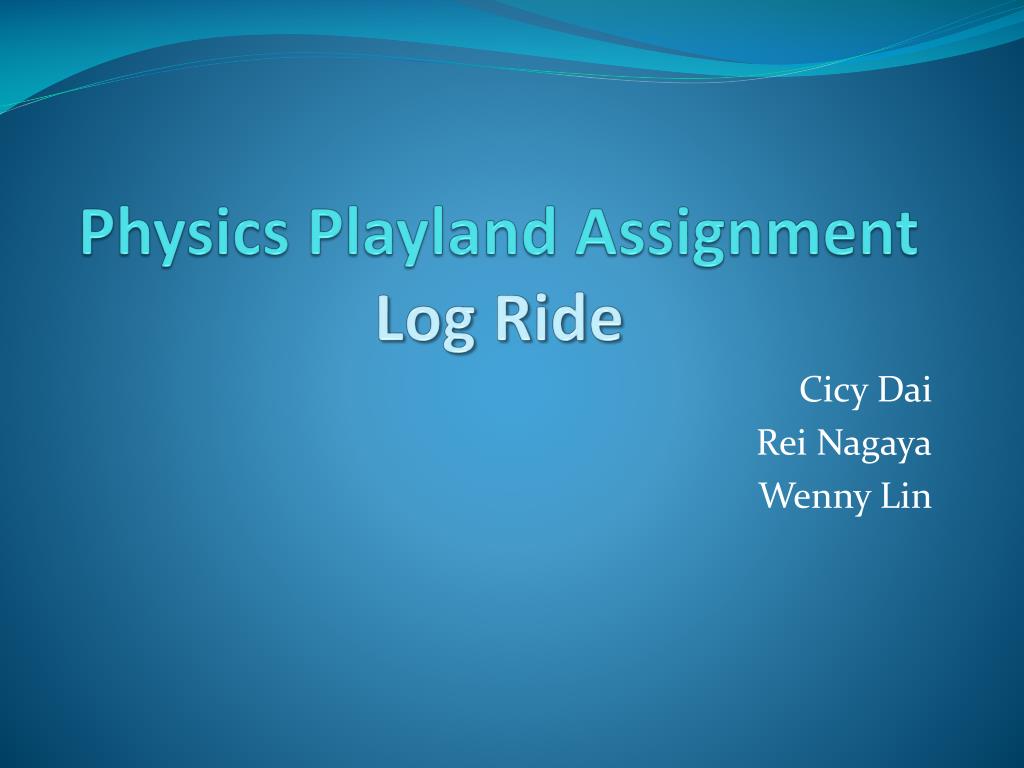 Physics Playland Assignment
Log Ride

Cicy Dai
Rei Nagaya
Wenny Lin